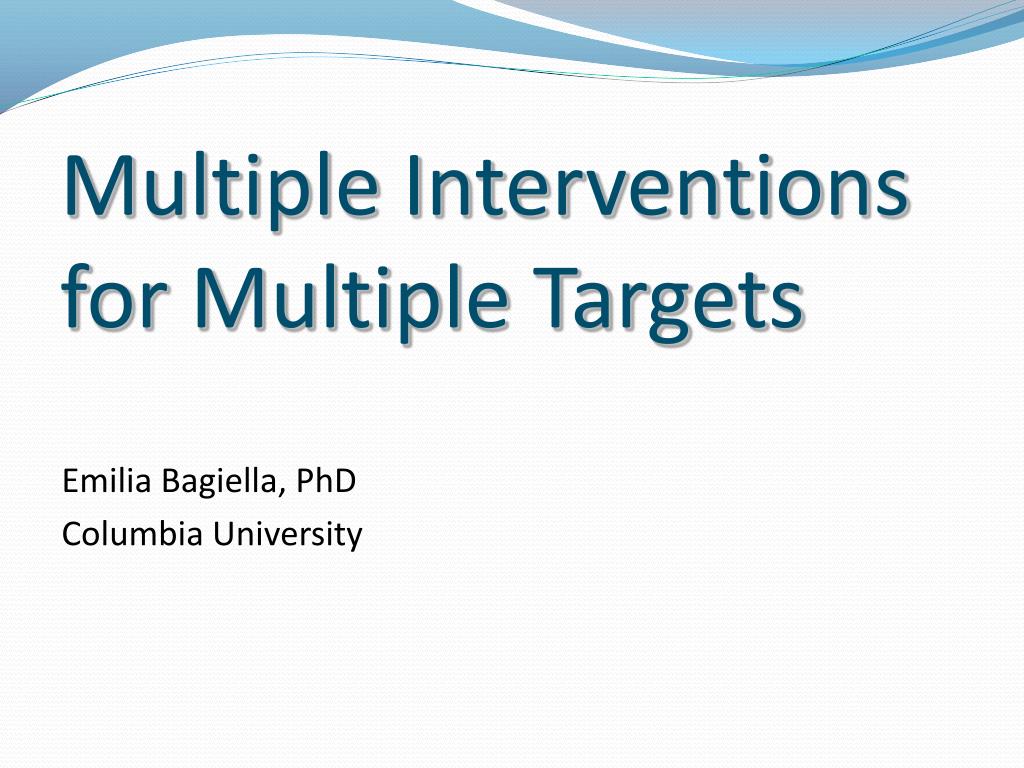 Multiple Interventions for Multiple Targets

Emilia Bagiella, PhD
Columbia University